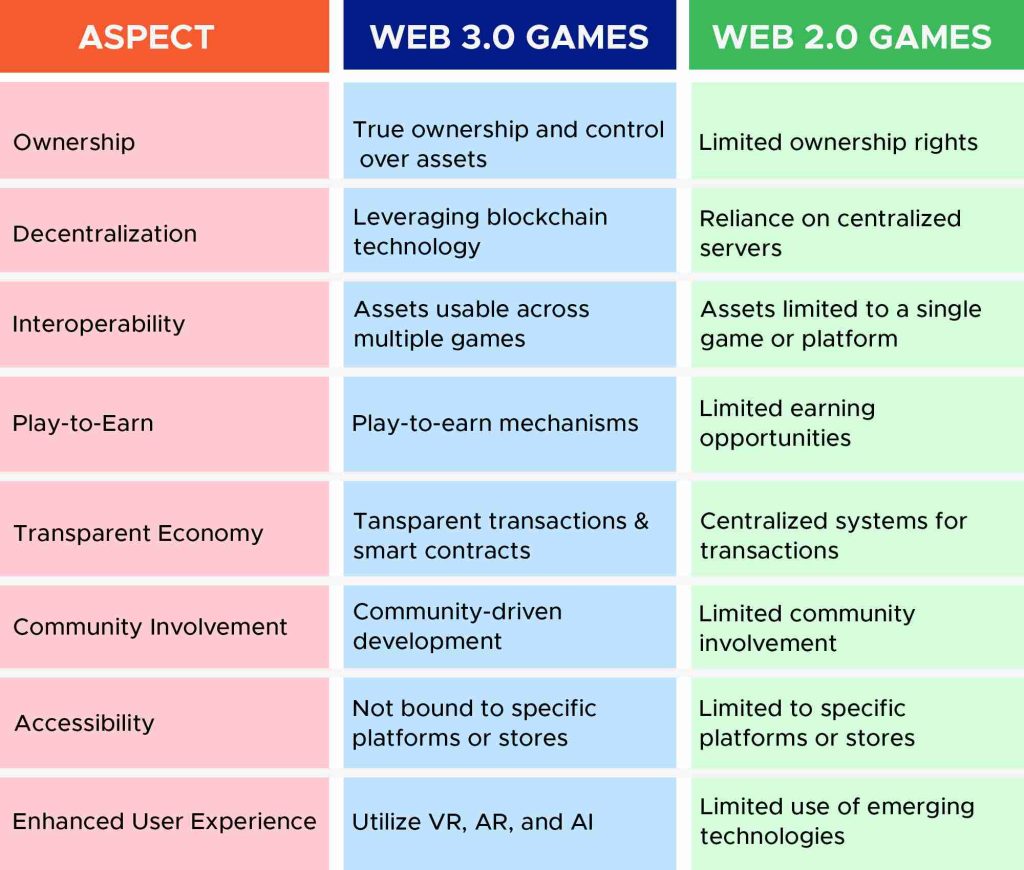 | ASPECT | WEB 3.0 GAMES | WEB 2.0 GAMES |
|---|---|---|
| Ownership | True ownership and control over assets | Limited ownership rights |
| Decentralization | Leveraging blockchain technology | Reliance on centralized servers |
| Interoperability | Assets usable across multiple games | Assets limited to a single game or platform |
| Play-to-Earn | Play-to-earn mechanisms | Limited earning opportunities |
| Transparent Economy | Tansparent transactions & smart contracts | Centralized systems for transactions |
| Community Involvement | Community-driven development | Limited community involvement |
| Accessibility | Not bound to specific platforms or stores | Limited to specific platforms or stores |
| Enhanced User Experience | Utilize VR, AR, and AI | Limited use of emerging technologies |